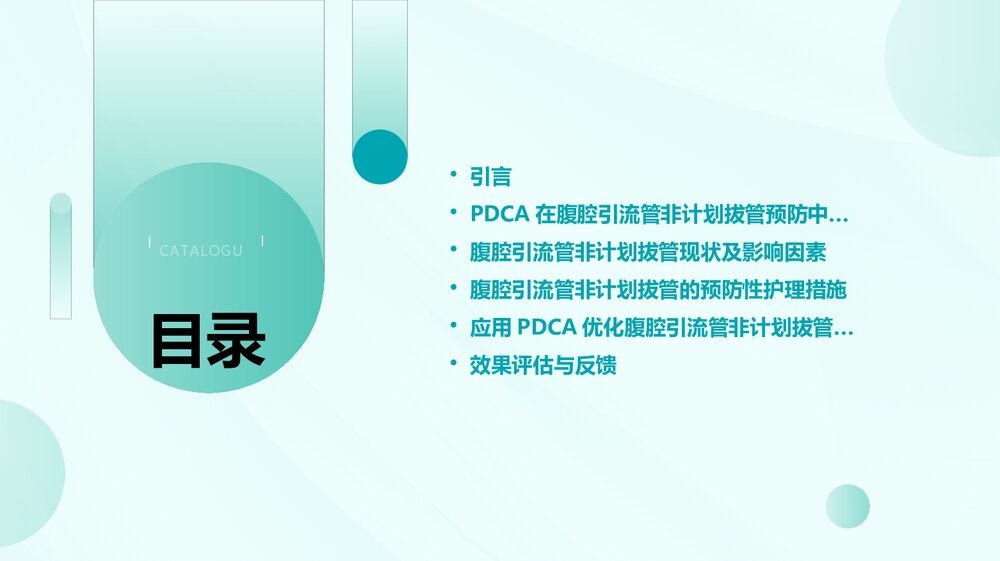 CATALOGU

目录

• 引言
• PDCA 在腹腔引流管非计划拔管预防中...
• 腹腔引流管非计划拔管现状及影响因素
• 腹腔引流管非计划拔管的预防性护理措施
• 应用 PDCA 优化腹腔引流管非计划拔管...
• 效果评估与反馈